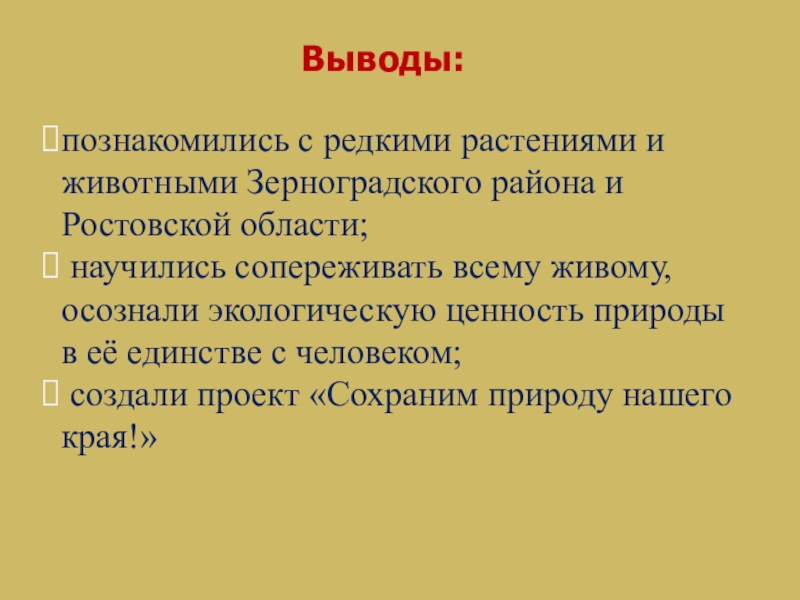 Выводы:

познакомились с редкими растениями и животными Зерноградского района и Ростовской области;

научились сопереживать всему живому, осознали экологическую ценность природы в её единстве с человеком;

создали проект «Сохраним природу нашего края!»